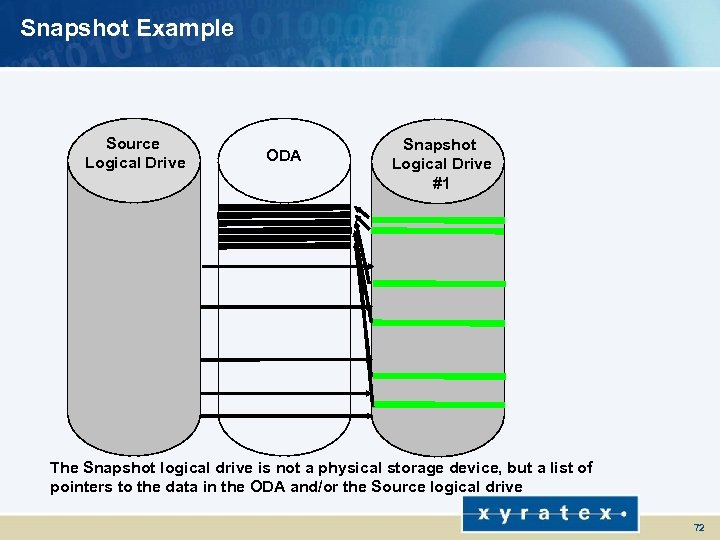 Snapshot Example

Source Logical Drive

ODA

Snapshot Logical Drive #1

The Snapshot logical drive is not a physical storage device, but a list of pointers to the data in the ODA and/or the Source logical drive

xyratex

72